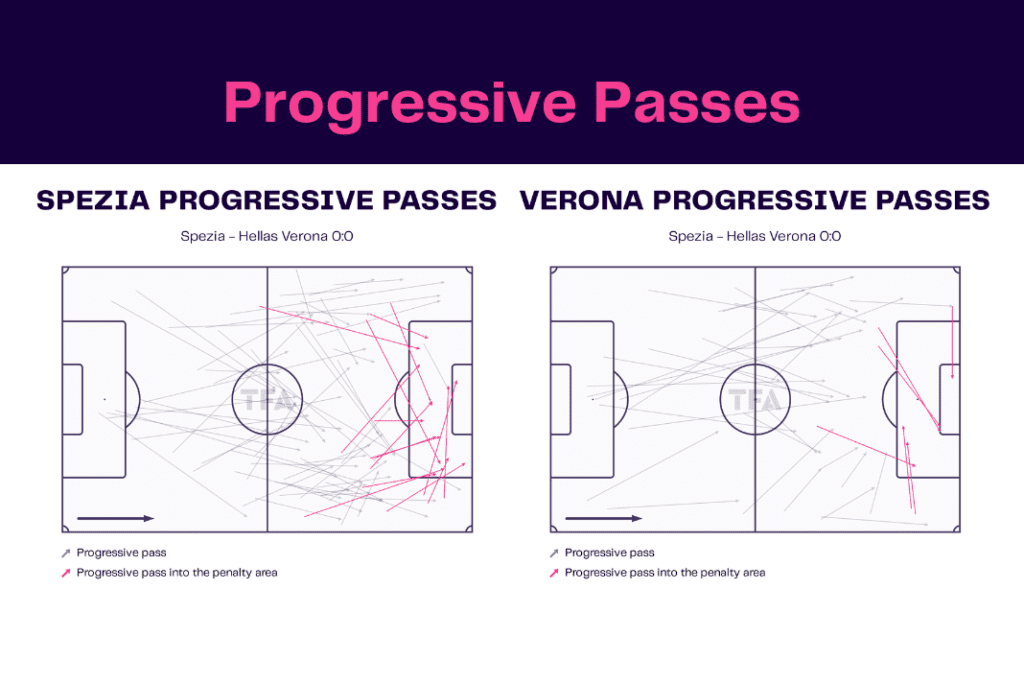 Progressive Passes

SPEZIA PROGRESSIVE PASSES

Spezia - Hellas Verona 0:0

TFA

Progressive pass
Progressive pass into the penalty area

VERONA PROGRESSIVE PASSES

Spezia - Hellas Verona 0:0

TFA

Progressive pass
Progressive pass into the penalty area